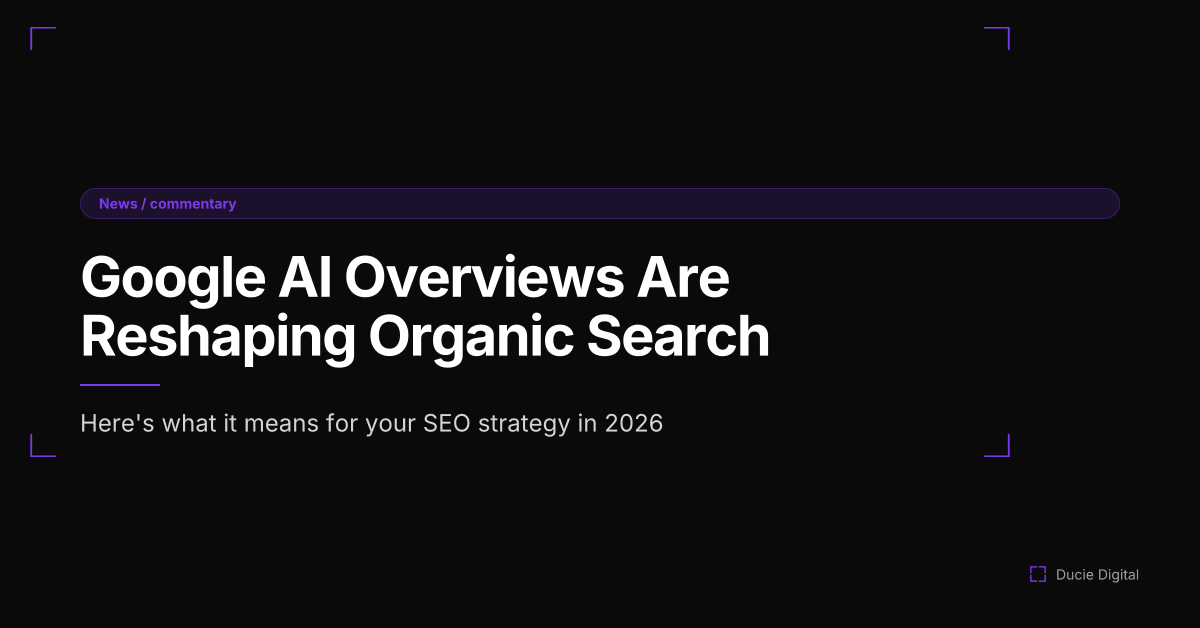 News / commentary

Google AI Overviews Are Reshaping Organic Search

Here's what it means for your SEO strategy in 2026

Ducie Digital